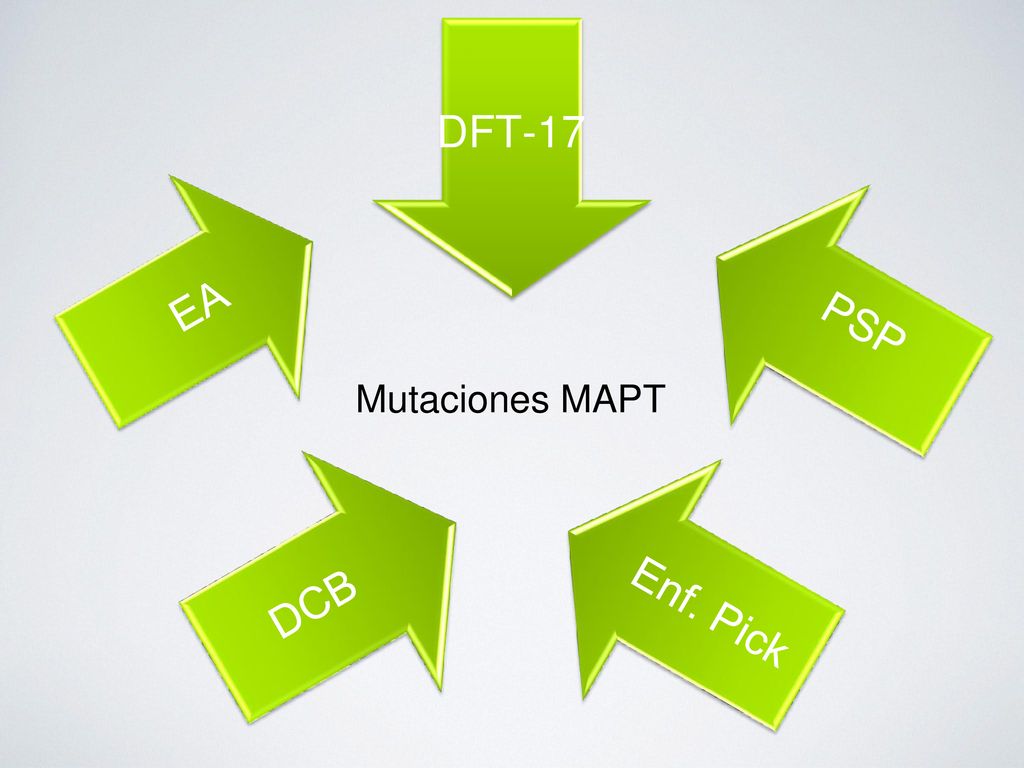 DFT-17

EA

PSP

Mutaciones MAPT

DCB

Enf. Pick